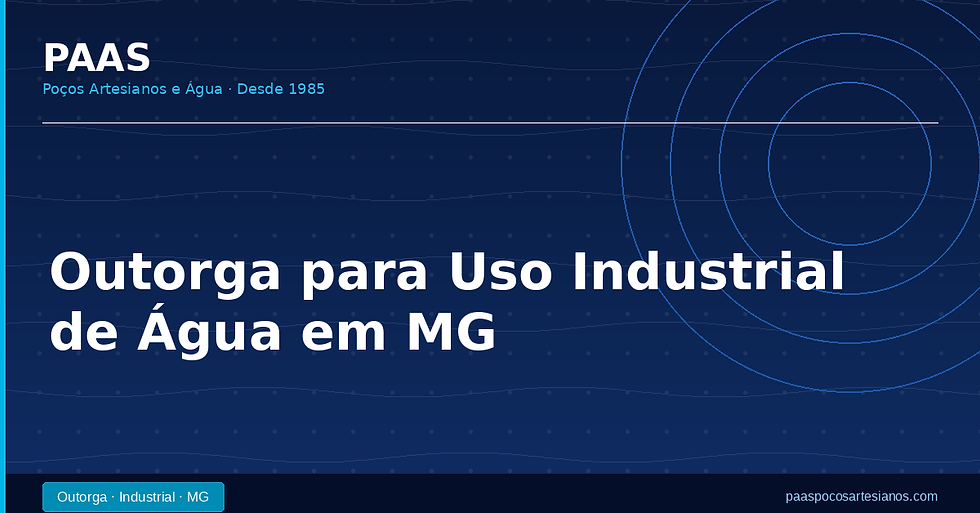 PAAS
Poços Artesianos e Água · Desde 1985

Outorga para Uso Industrial de Água em MG

Outorga · Industrial · MG

paaspocosartesianos.com